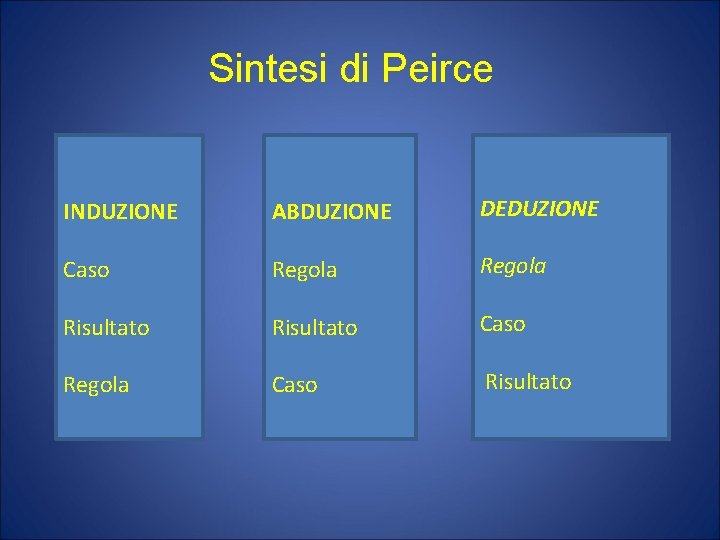 Sintesi di Peirce

INDUZIONE

Caso

Risultato

Regola

ABDUZIONE

Regola

Risultato

Caso

DEDUZIONE

Regola

Caso

Risultato